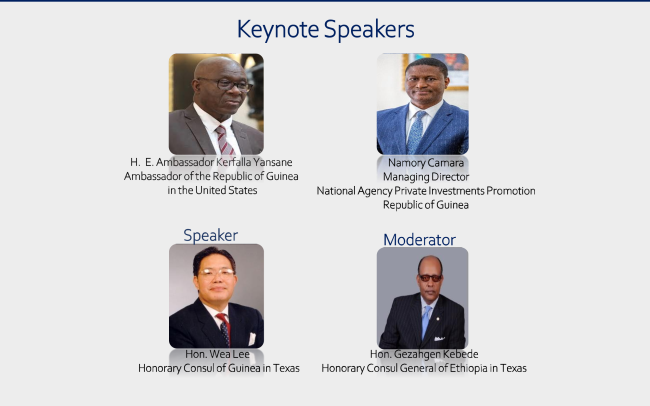 Keynote Speakers

H. E. Ambassador Kerfalla Yansane
Ambassador of the Republic of Guinea in the United States

Namory Camara
Managing Director
National Agency Private Investments Promotion
Republic of Guinea

Speaker

Hon. Wea Lee
Honorary Consul of Guinea in Texas

Moderator

Hon. Gezahgen Kebede
Honorary Consul General of Ethiopia in Texas